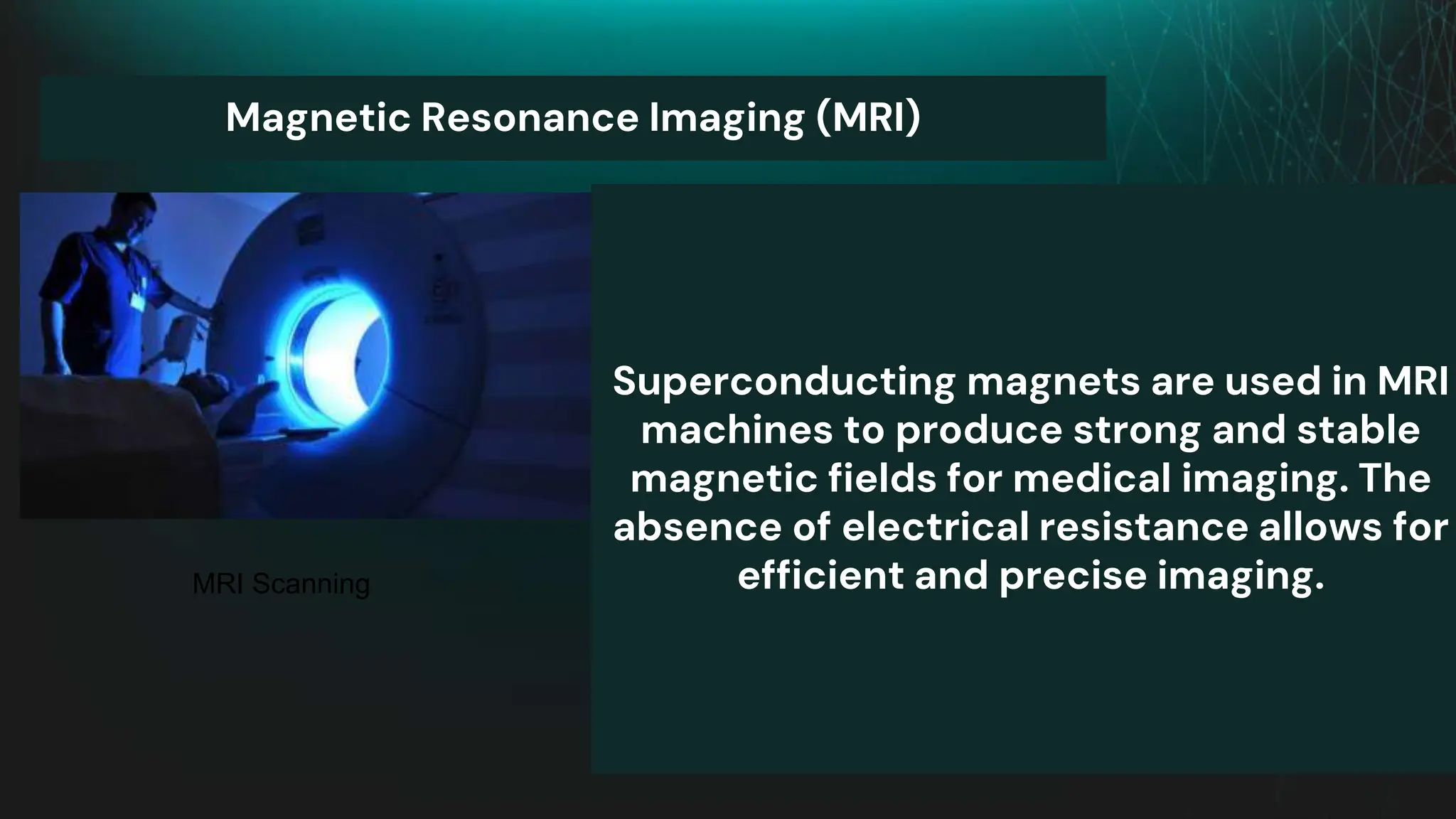 Magnetic Resonance Imaging (MRI)

MRI Scanning

Superconducting magnets are used in MRI machines to produce strong and stable magnetic fields for medical imaging. The absence of electrical resistance allows for efficient and precise imaging.